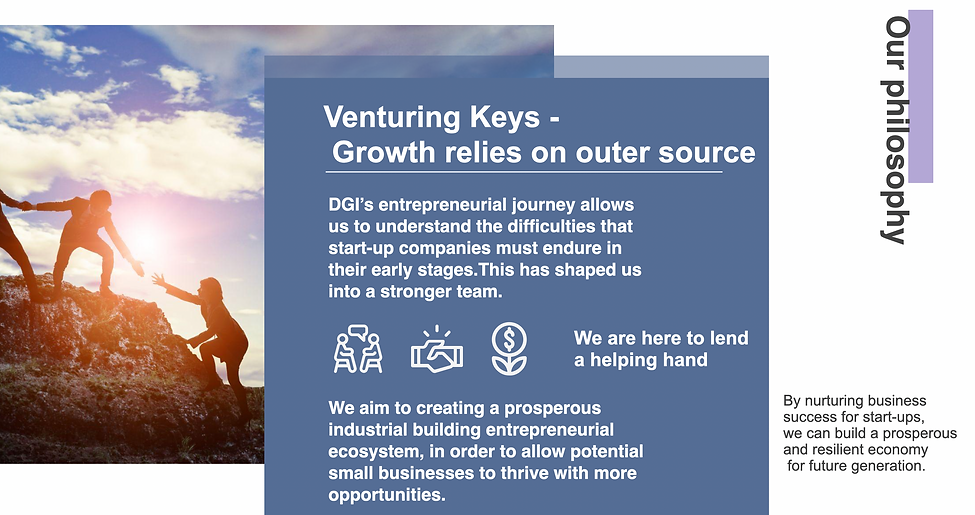 Venturing Keys -
Growth relies on outer source

DGI's entrepreneurial journey allows us to understand the difficulties that start-up companies must endure in their early stages.This has shaped us into a stronger team.

We are here to lend a helping hand

We aim to creating a prosperous industrial building entrepreneurial ecosystem, in order to allow potential small businesses to thrive with more opportunities.

Our philosophy

By nurturing business success for start-ups, we can build a prosperous and resilient economy for future generation.